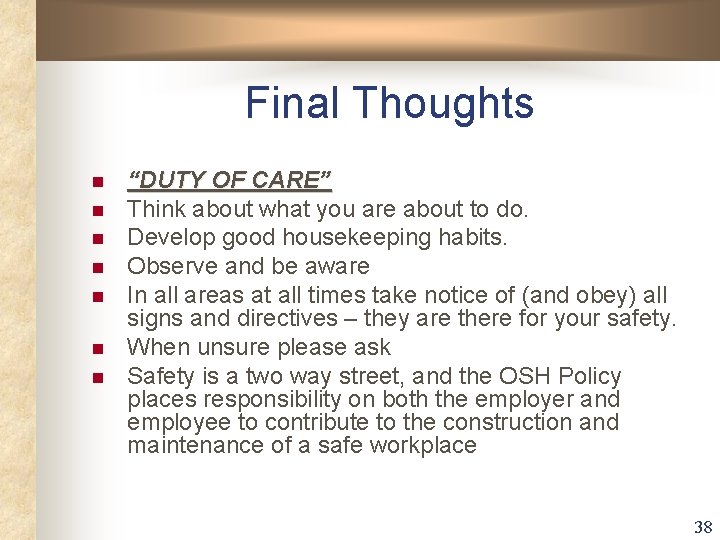 Final Thoughts

- “DUTY OF CARE”
- Think about what you are about to do.
- Develop good housekeeping habits.
- Observe and be aware
- In all areas at all times take notice of (and obey) all signs and directives – they are there for your safety.
- When unsure please ask
- Safety is a two way street, and the OSH Policy places responsibility on both the employer and employee to contribute to the construction and maintenance of a safe workplace

38